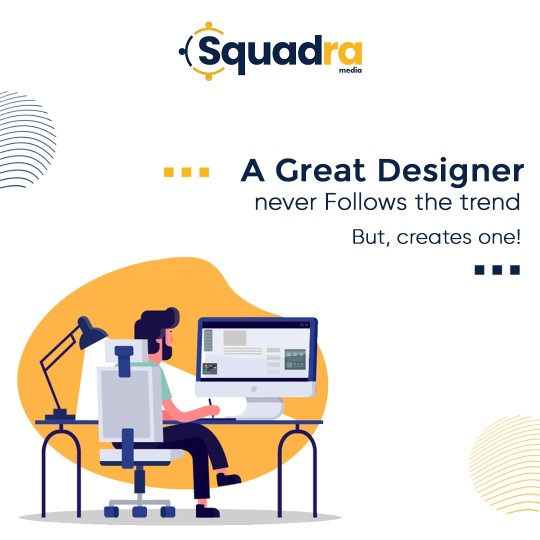 Squadra
media

A Great Designer
never Follows the trend
But, creates one!